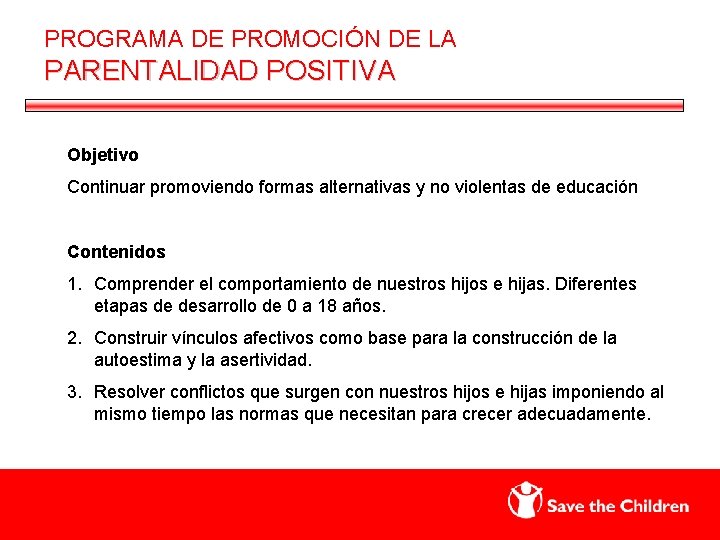 PROGRAMA DE PROMOCIÓN DE LA
PARENTALIDAD POSITIVA

Objetivo

Continuar promoviendo formas alternativas y no violentas de educación

Contenidos

1. Comprender el comportamiento de nuestros hijos e hijas. Diferentes etapas de desarrollo de 0 a 18 años.

2. Construir vínculos afectivos como base para la construcción de la autoestima y la asertividad.

3. Resolver conflictos que surgen con nuestros hijos e hijas imponiendo al mismo tiempo las normas que necesitan para crecer adecuadamente.

Save the Children